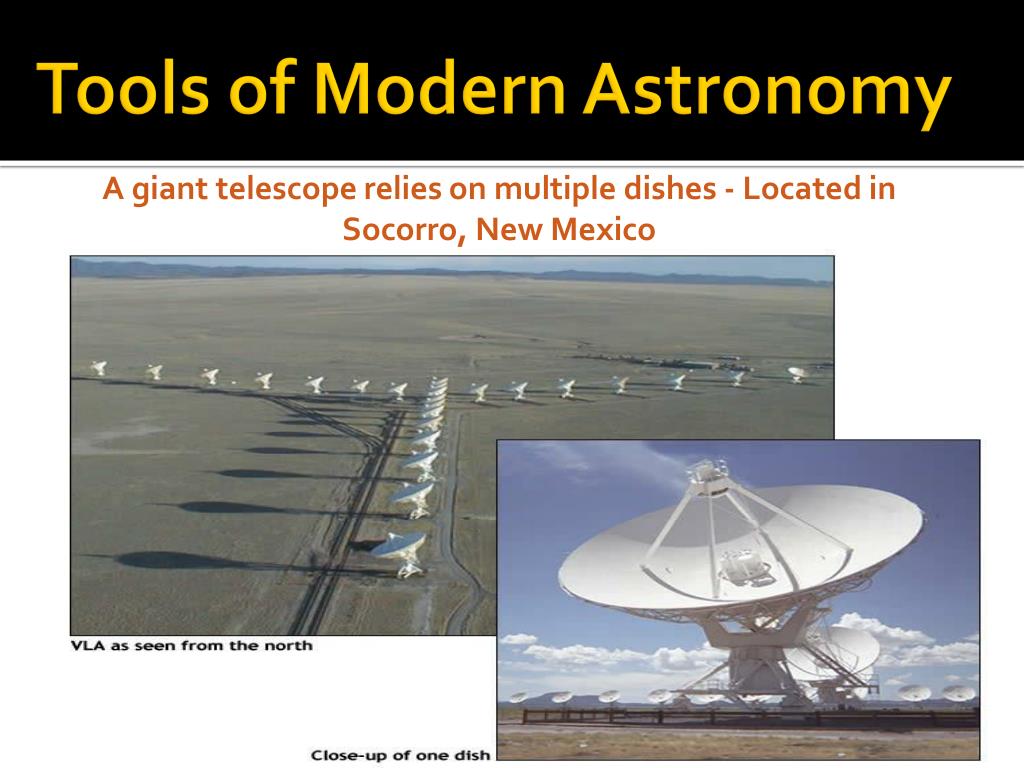 Tools of Modern Astronomy

A giant telescope relies on multiple dishes - Located in Socorro, New Mexico

VLA as seen from the north

Close-up of one dish